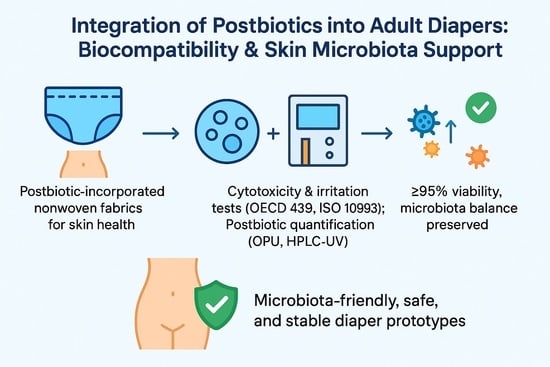 Integration of Postbiotics into Adult Diapers: Biocompatibility & Skin Microbiota Support

Postbiotic-incorporated nonwoven fabrics for skin health

Cytotoxicity & irritation tests (OECD 439, ISO 10993); Postbiotic quantification (OPU, HPLC-UV)

≥95% viability, microbiota balance preserved

Microbiota-friendly, safe, and stable diaper prototypes